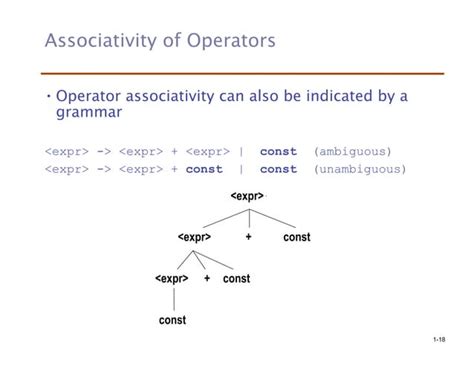 Associativity of Operators

• Operator associativity can also be indicated by a grammar

<expr> -> <expr> + <expr> | const (ambiguous)
<expr> -> <expr> + const | const (unambiguous)

<expr>
<expr> + const
<expr> + const
const

1-18